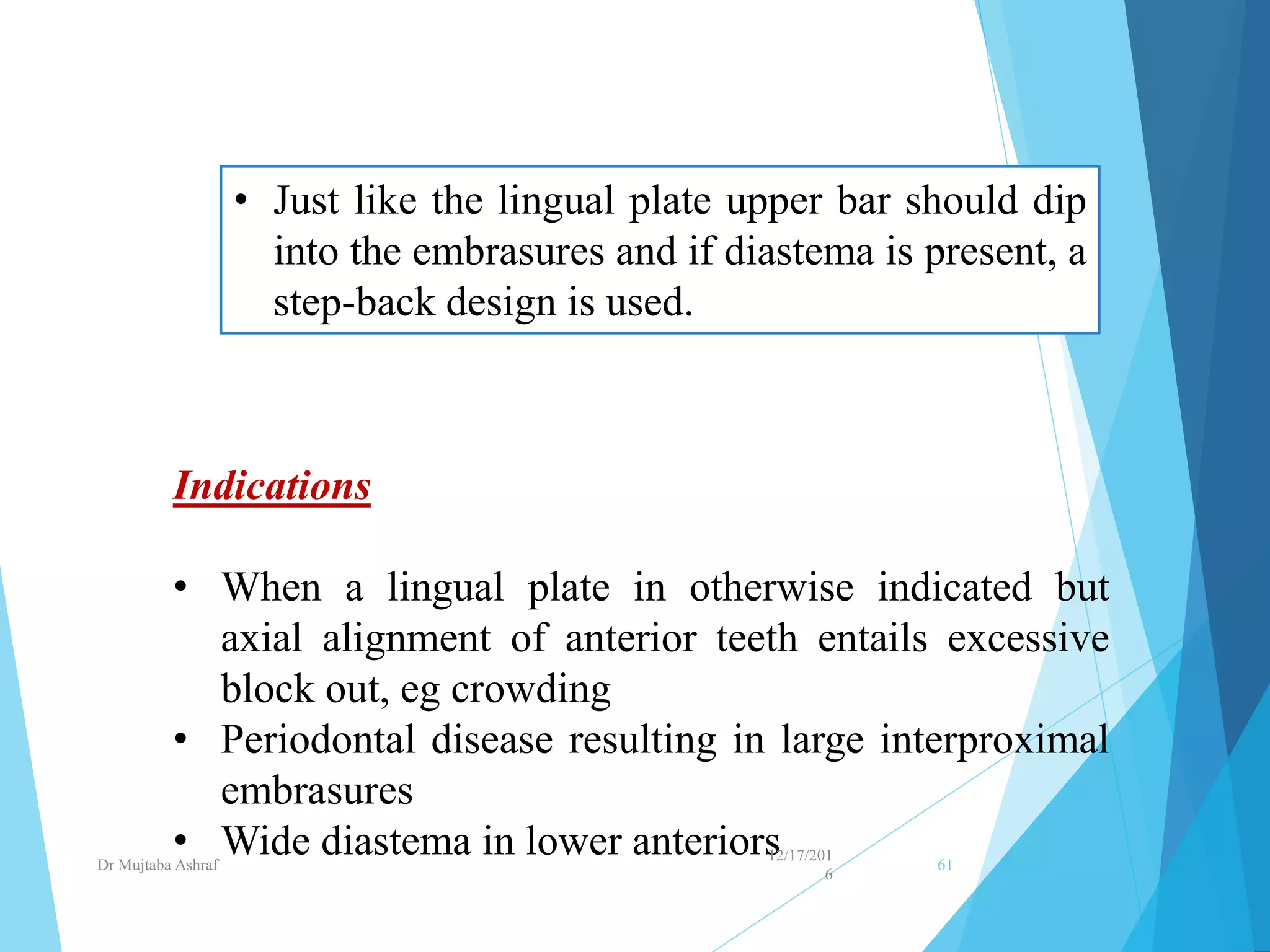 • Just like the lingual plate upper bar should dip into the embrasures and if diastema is present, a step-back design is used.

Indications

• When a lingual plate in otherwise indicated but axial alignment of anterior teeth entails excessive block out, eg crowding
• Periodontal disease resulting in large interproximal embrasures
• Wide diastema in lower anteriors

Dr Mujtaba Ashraf 12/17/2016 61